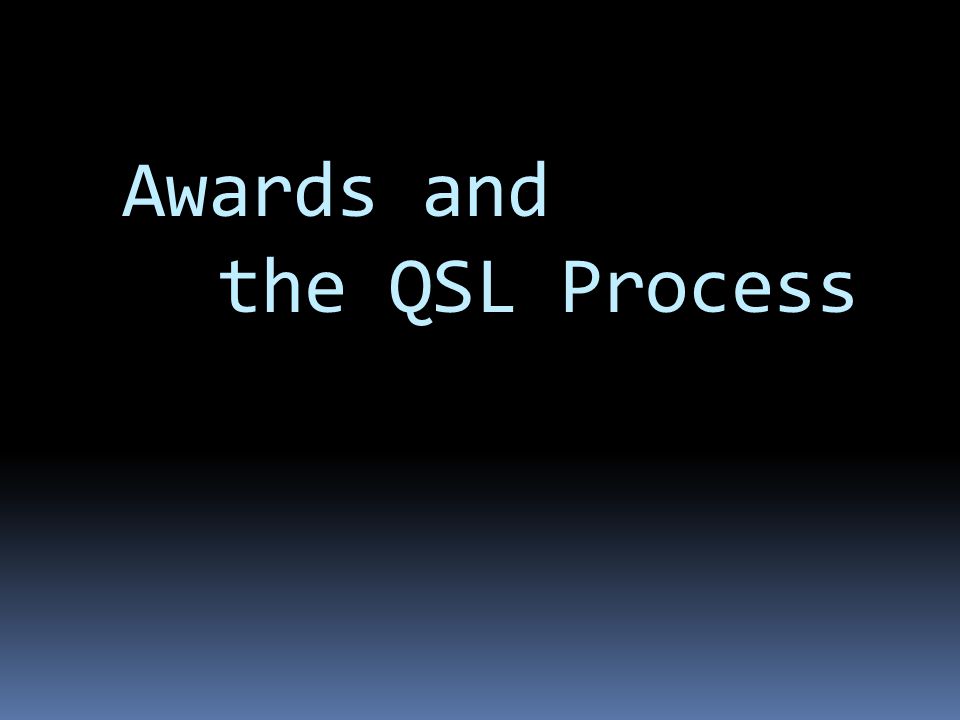 Awards and
the QSL Process